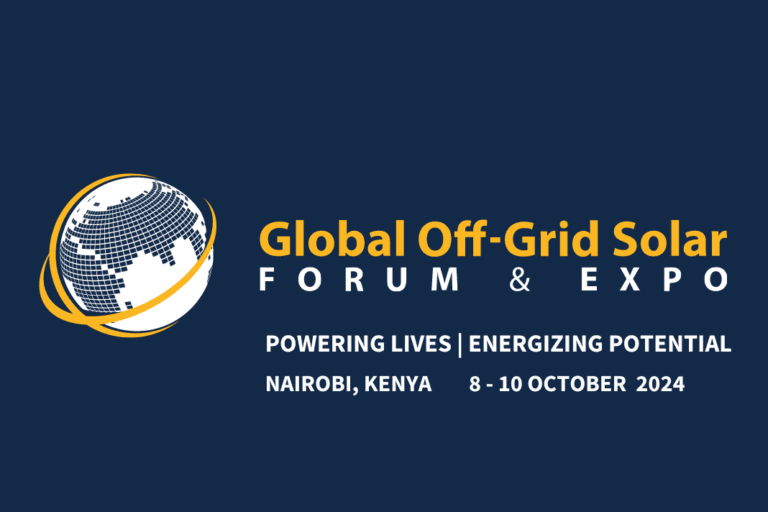 Global Off-Grid Solar
FORUM & EXPO

POWERING LIVES | ENERGIZING POTENTIAL

NAIROBI, KENYA 8 - 10 OCTOBER 2024